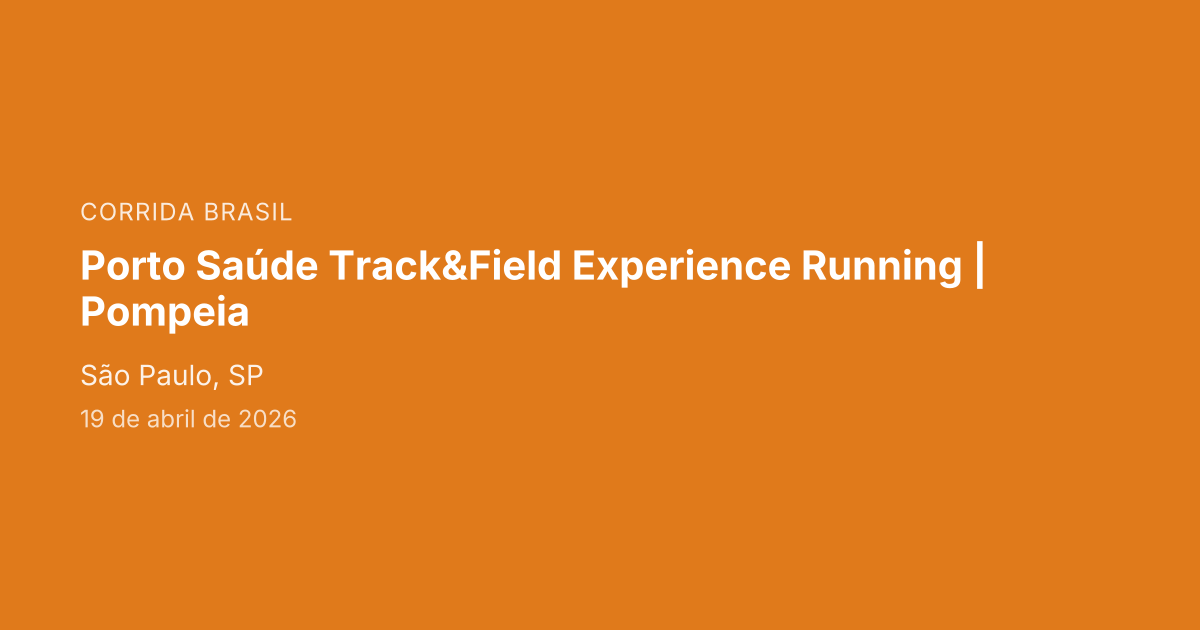 CORRIDA BRASIL

Porto Saúde Track&Field Experience Running | Pompeia

São Paulo, SP

19 de abril de 2026